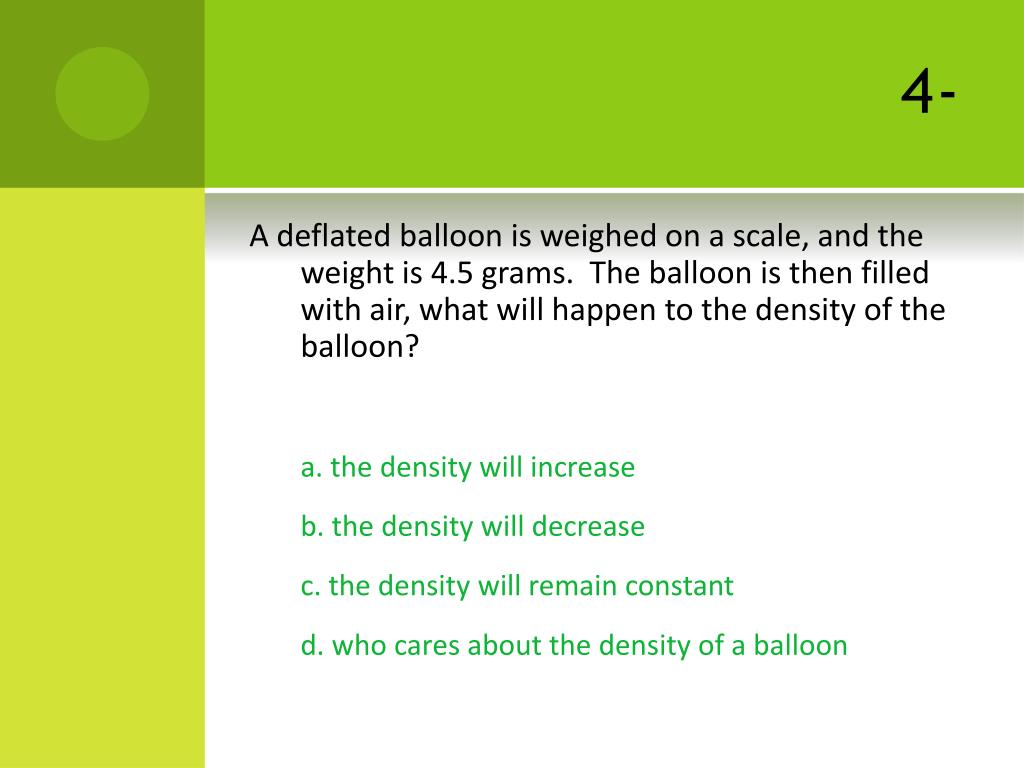 4-

A deflated balloon is weighed on a scale, and the weight is 4.5 grams. The balloon is then filled with air, what will happen to the density of the balloon?

a. the density will increase

b. the density will decrease

c. the density will remain constant

d. who cares about the density of a balloon